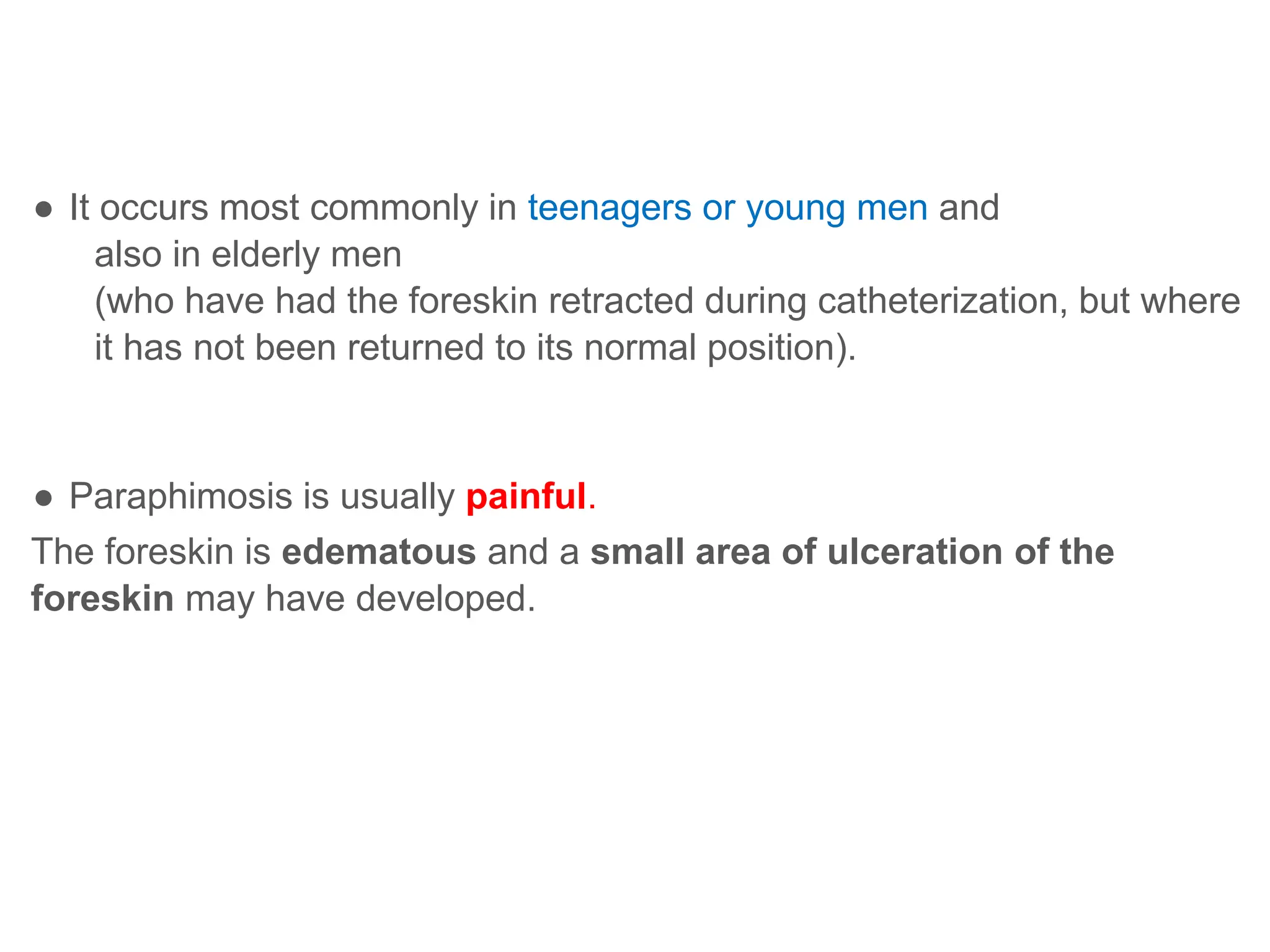 ● It occurs most commonly in teenagers or young men and also in elderly men
(who have had the foreskin retracted during catheterization, but where it has not been returned to its normal position).

● Paraphimosis is usually painful.
The foreskin is edematous and a small area of ulceration of the foreskin may have developed.